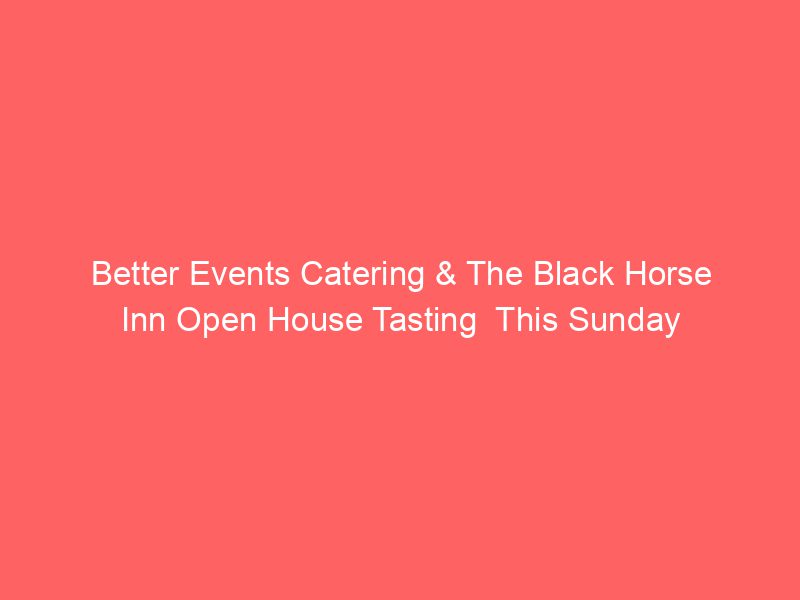 Better Events Catering & The Black Horse Inn Open House Tasting  This Sunday